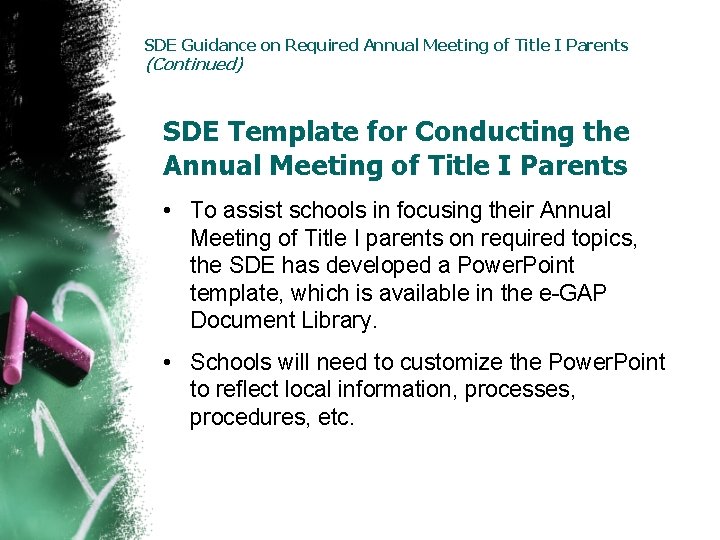 SDE Guidance on Required Annual Meeting of Title I Parents
(Continued)

SDE Template for Conducting the Annual Meeting of Title I Parents

• To assist schools in focusing their Annual Meeting of Title I parents on required topics, the SDE has developed a PowerPoint template, which is available in the e-GAP Document Library.

• Schools will need to customize the PowerPoint to reflect local information, processes, procedures, etc.